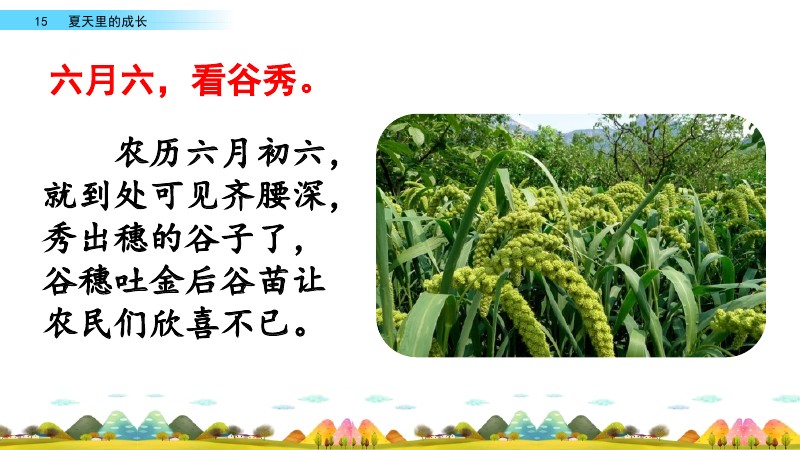 15 夏天里的成长

六月六，看谷秀。

农历六月初六，就到处可见齐腰深，秀出穗的谷子了，谷穗吐金后谷苗让农民们欣喜不已。